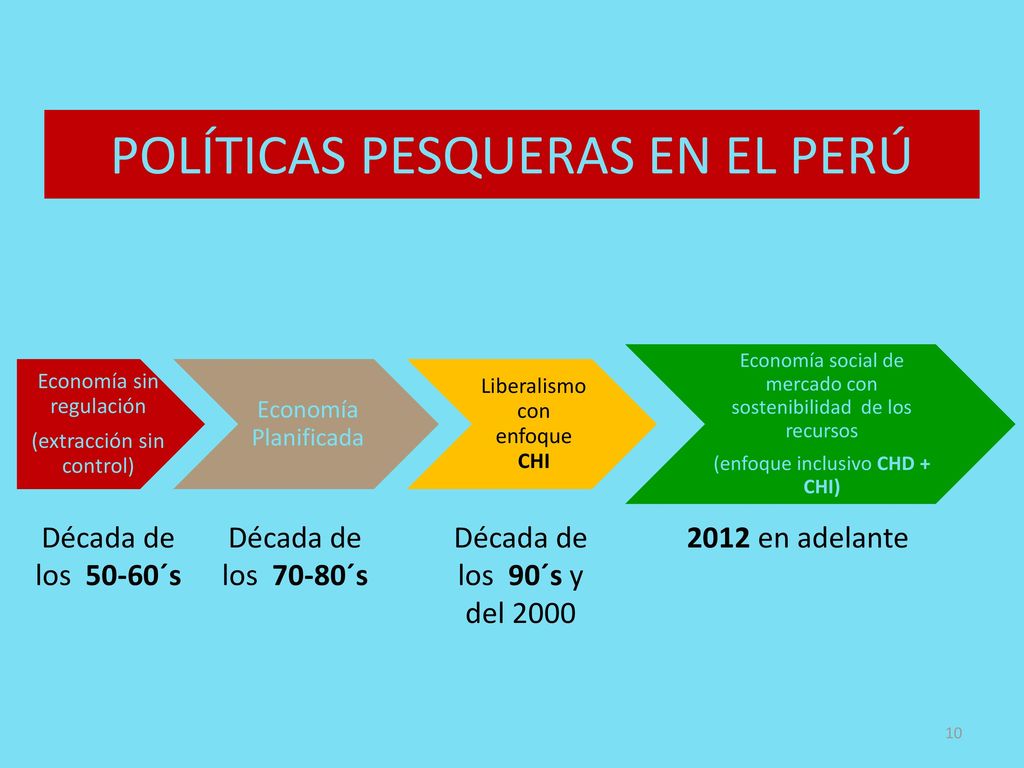 POLÍTICAS PESQUERAS EN EL PERÚ

Economía sin regulación

(extracción sin control)

Economía Planificada

Liberalismo con enfoque CHI

Economía social de mercado con sostenibilidad de los recursos

(enfoque inclusivo CHD + CHI)

Década de los 50-60´s

Década de los 70-80´s

Década de los 90´s y del 2000

2012 en adelante

10